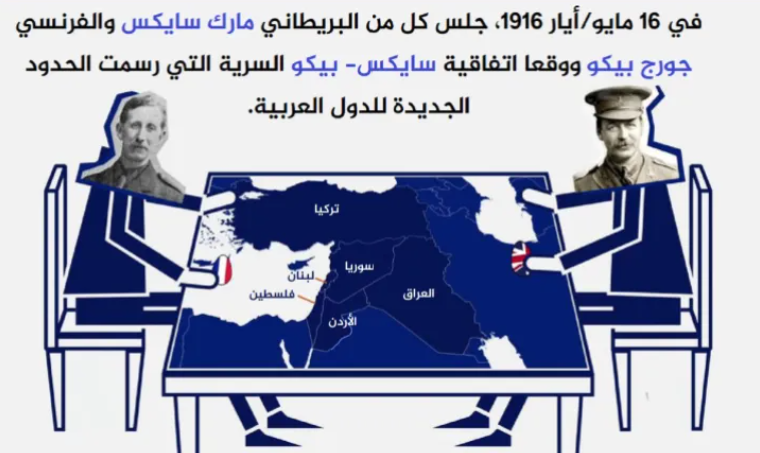 في 16 مايو/أيار 1916، جلس كل من البريطاني مارك سايكس والفرنسي جورج بيكو ووقعا اتفاقية سايكس- بيكو السرية التي رسمت الحدود الجديدة للدول العربية.

تركيا

سوريا

لبنان

فلسطين

العراق

الأردن